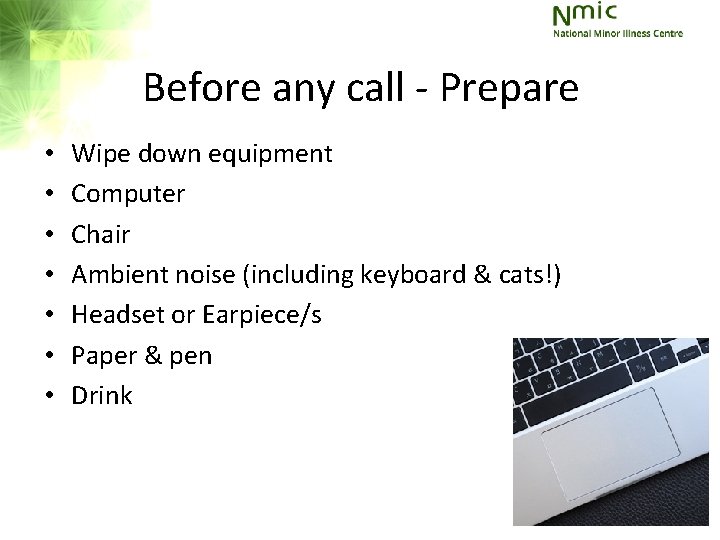 Nmic
National Minor Illness Centre

Before any call - Prepare

• Wipe down equipment
• Computer
• Chair
• Ambient noise (including keyboard & cats!)
• Headset or Earpiece/s
• Paper & pen
• Drink